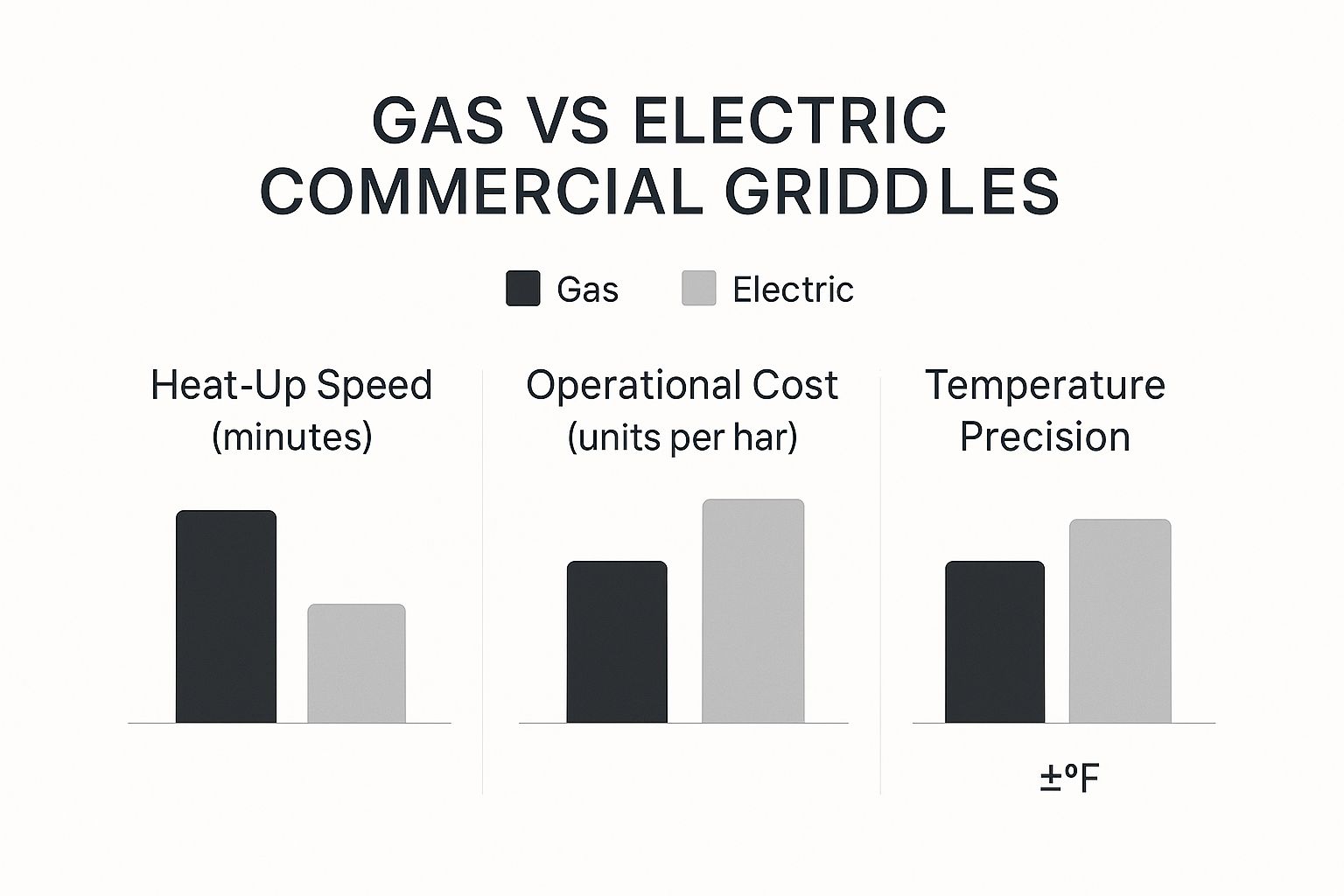 GAS VS ELECTRIC COMMERCIAL GRIDDLES

Gas Electric

Heat-Up Speed (minutes)

Operational Cost (units per har)

Temperature Precision

±°F